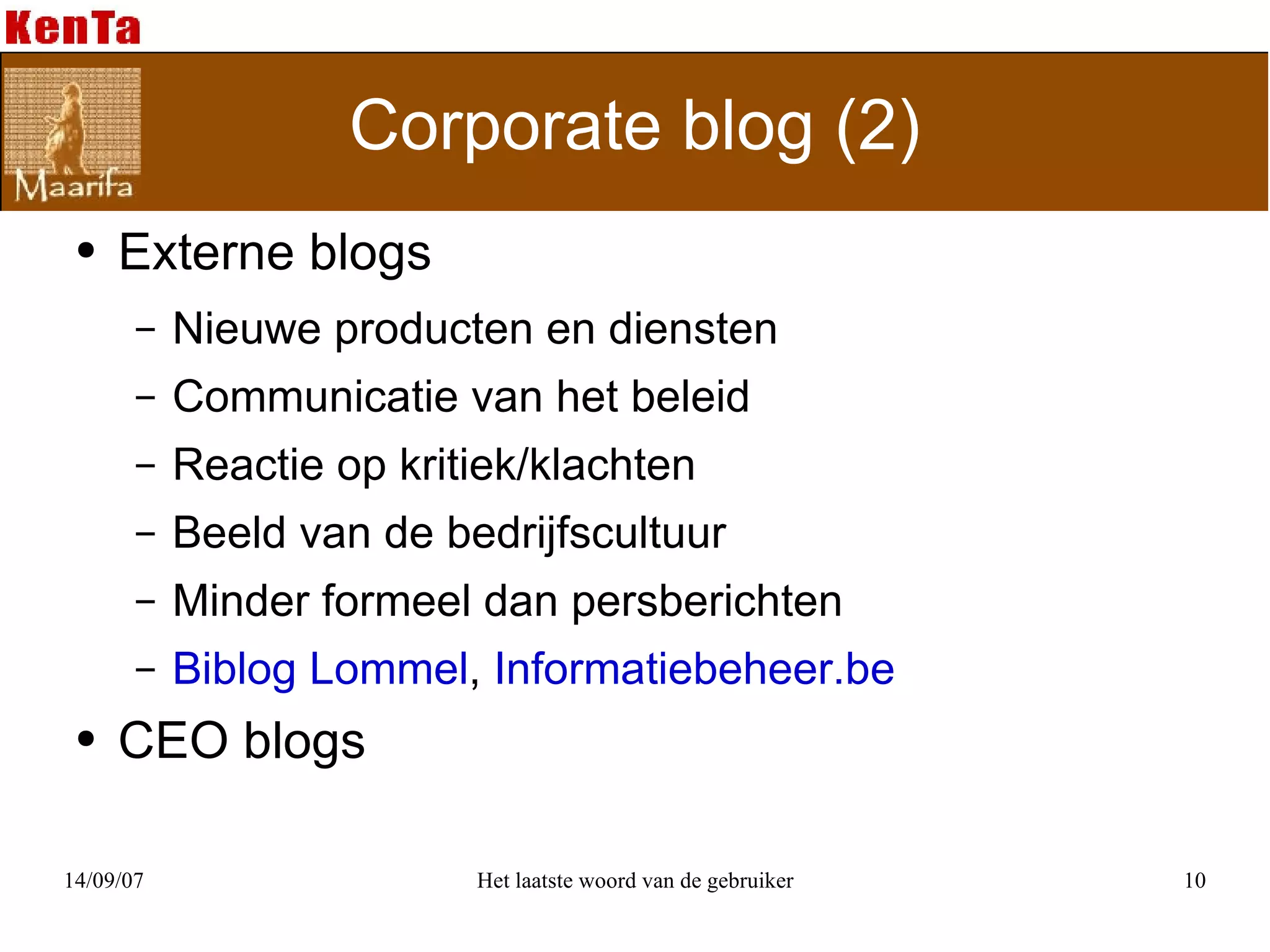 KenTa

Maarifa

Corporate blog (2)

• Externe blogs
– Nieuwe producten en diensten
– Communicatie van het beleid
– Reactie op kritiek/klachten
– Beeld van de bedrijfscultuur
– Minder formeel dan persberichten
– Biblog Lommel, Informatiebeheer.be
• CEO blogs

14/09/07

Het laatste woord van de gebruiker

10